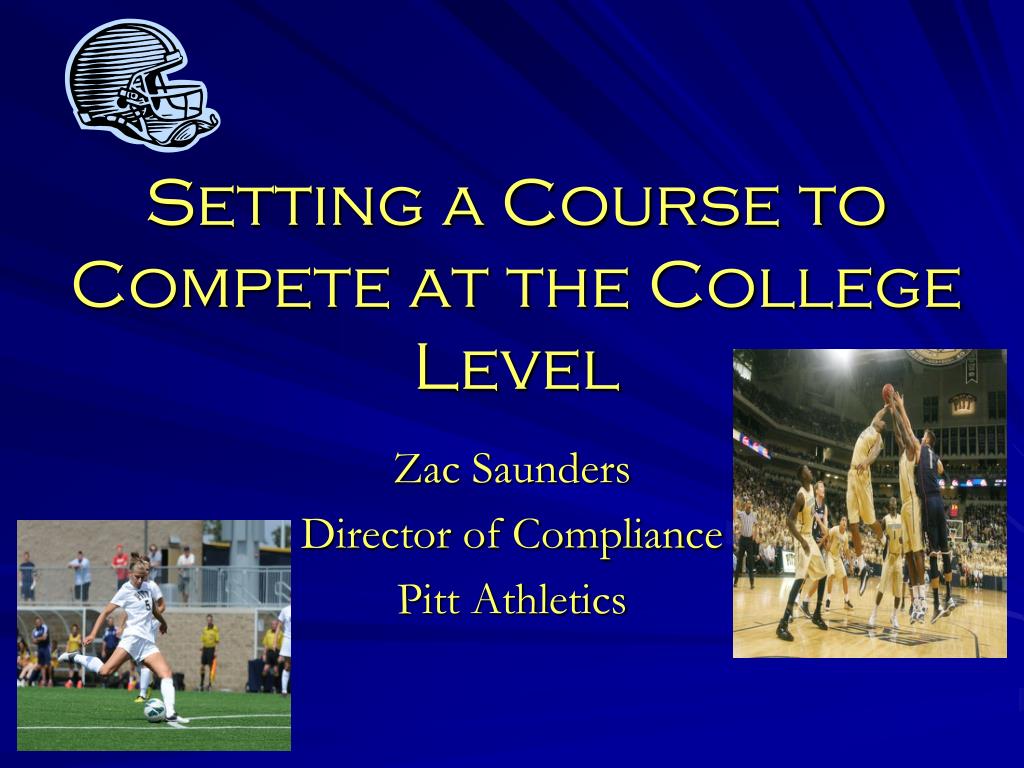 Setting a Course to Compete at the College Level

Zac Saunders

Director of Compliance

Pitt Athletics